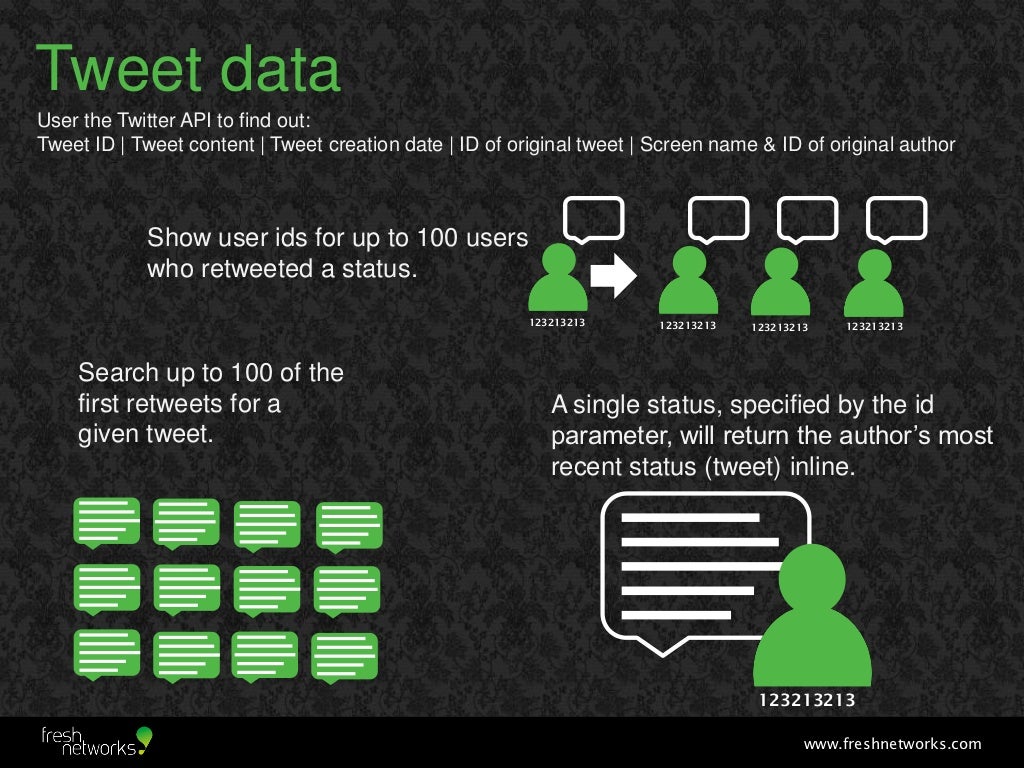 Tweet data

User the Twitter API to find out:
Tweet ID | Tweet content | Tweet creation date | ID of original tweet | Screen name & ID of original author

Show user ids for up to 100 users who retweeted a status.

123213213

123213213

123213213

123213213

Search up to 100 of the first retweets for a given tweet.

A single status, specified by the id parameter, will return the author's most recent status (tweet) inline.

123213213

fresh networks

www.freshnetworks.com